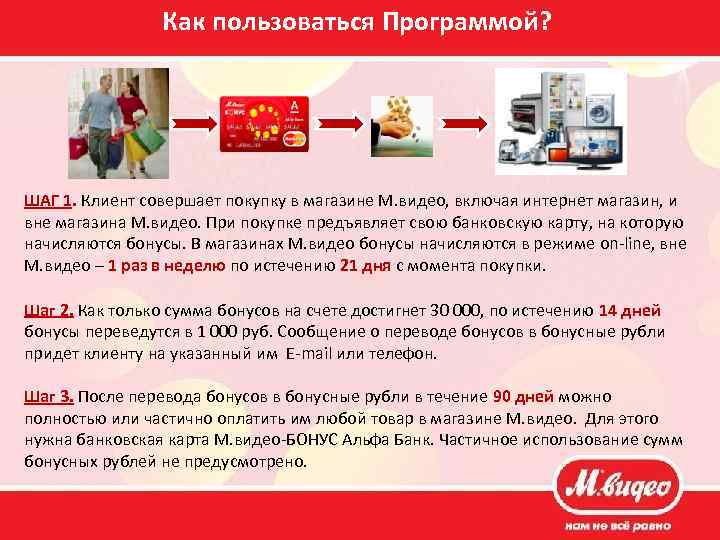 Как пользоваться Программой?

ШАГ 1. Клиент совершает покупку в магазине М.видео, включая интернет магазин, и вне магазина М.видео. При покупке предъявляет свою банковскую карту, на которую начисляются бонусы. В магазинах М.видео бонусы начисляются в режиме on-line, вне М.видео – 1 раз в неделю по истечению 21 дня с момента покупки.

Шаг 2. Как только сумма бонусов на счете достигнет 30 000, по истечению 14 дней бонусы переведутся в 1 000 руб. Сообщение о переводе бонусов в бонусные рубли придет клиенту на указанный им E-mail или телефон.

Шаг 3. После перевода бонусов в бонусные рубли в течение 90 дней можно полностью или частично оплатить им любой товар в магазине М.видео. Для этого нужна банковская карта М.видео-БОНУС Альфа Банк. Частичное использование сумм бонусных рублей не предусмотрено.

М.видео
нам не всё равно